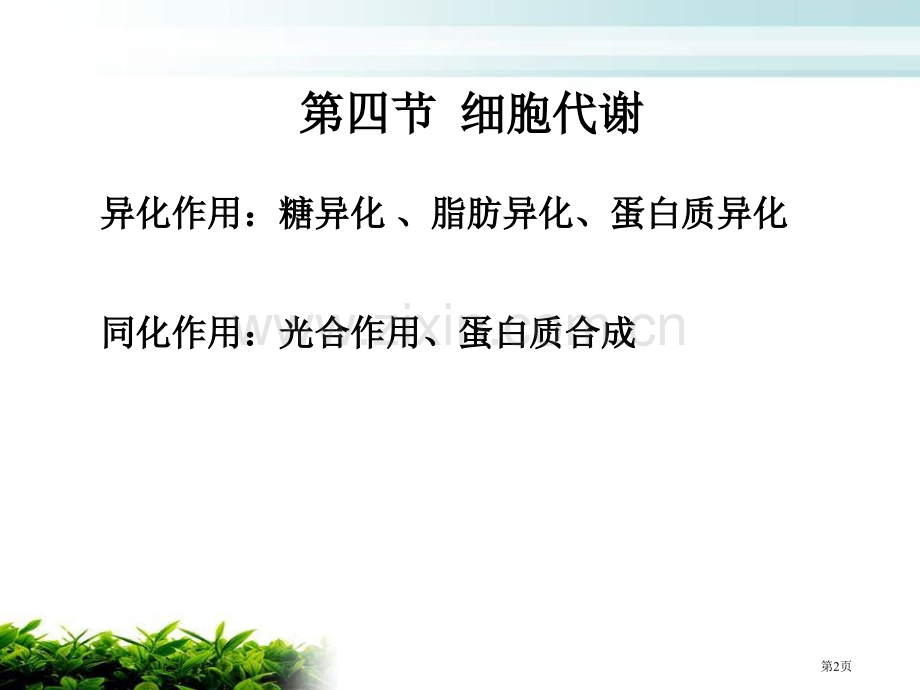 第四节 细胞代谢

异化作用：糖异化 、脂肪异化、蛋白质异化

同化作用：光合作用、蛋白质合成

www.zixin.com.cn

第2页